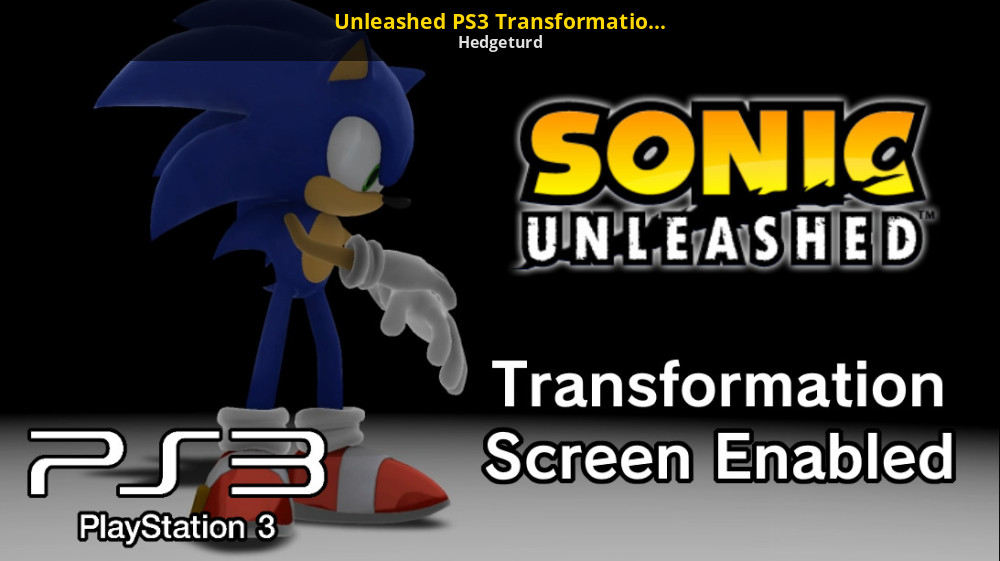 Unleashed PS3 Transformatio...
Hedgeturd

SONIC
UNLEASHED™

Transformation
Screen Enabled

PS3
PlayStation 3